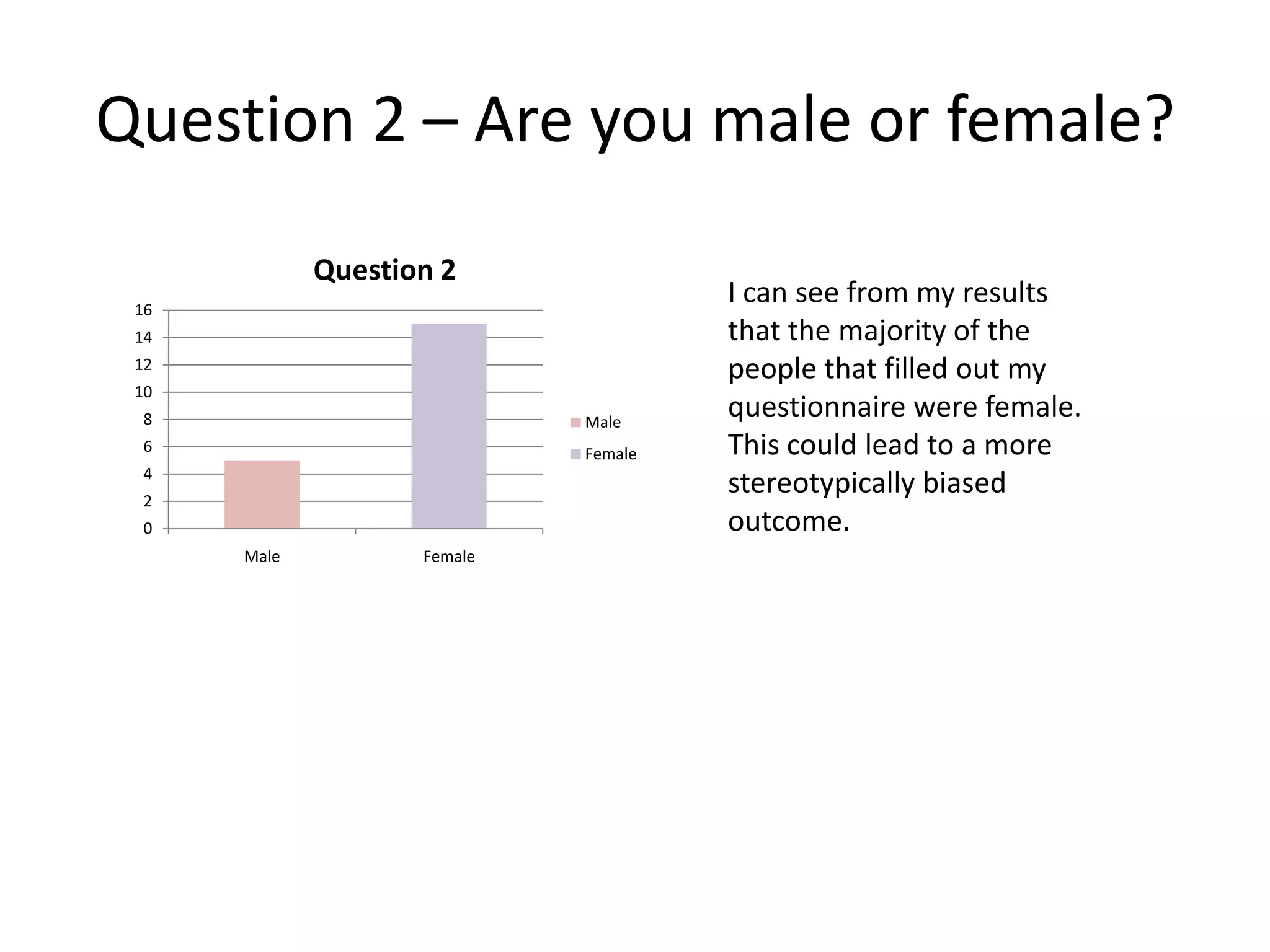 Question 2 – Are you male or female?

Question 2

16
14
12
10
8
6
4
2
0

Male
Female

Male
Female

I can see from my results that the majority of the people that filled out my questionnaire were female. This could lead to a more stereotypically biased outcome.